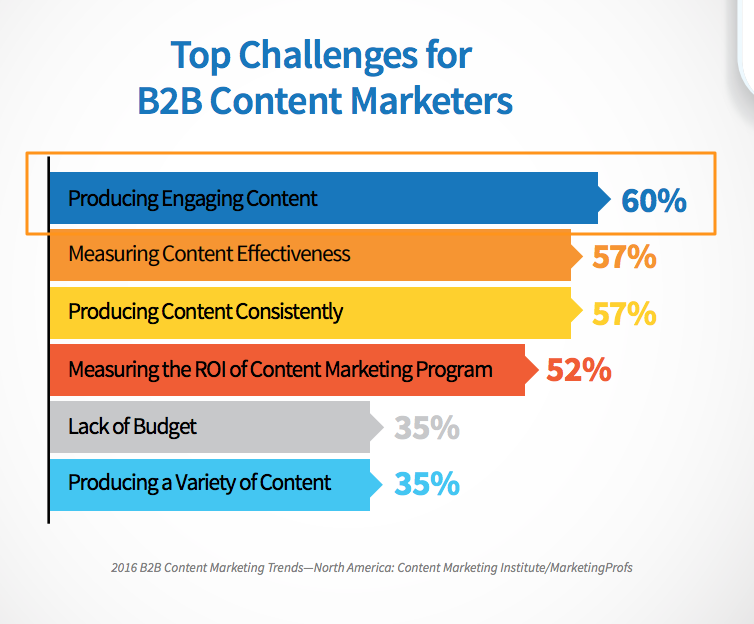 Top Challenges for
B2B Content Marketers

Producing Engaging Content 60%

Measuring Content Effectiveness 57%

Producing Content Consistently 57%

Measuring the ROI of Content Marketing Program 52%

Lack of Budget 35%

Producing a Variety of Content 35%

2016 B2B Content Marketing Trends—North America: Content Marketing Institute/MarketingProfs